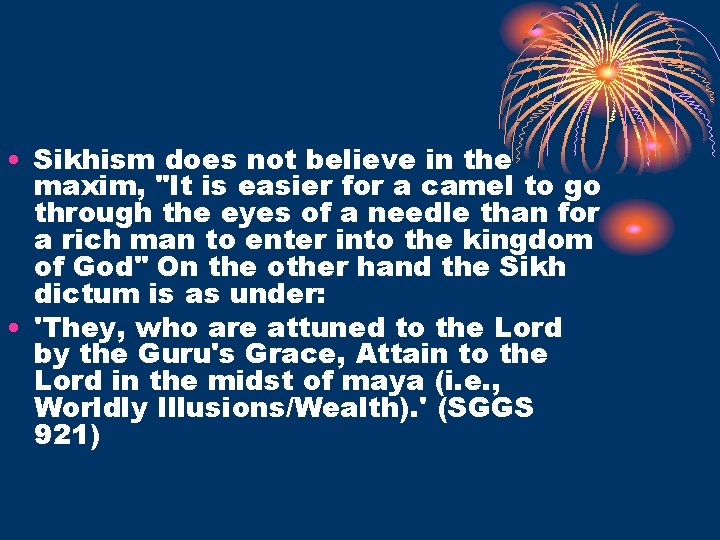 • Sikhism does not believe in the maxim, "It is easier for a camel to go through the eyes of a needle than for a rich man to enter into the kingdom of God" On the other hand the Sikh dictum is as under:

• 'They, who are attuned to the Lord by the Guru's Grace, Attain to the Lord in the midst of maya (i.e., Worldly Illusions/Wealth).' (SGGS 921)